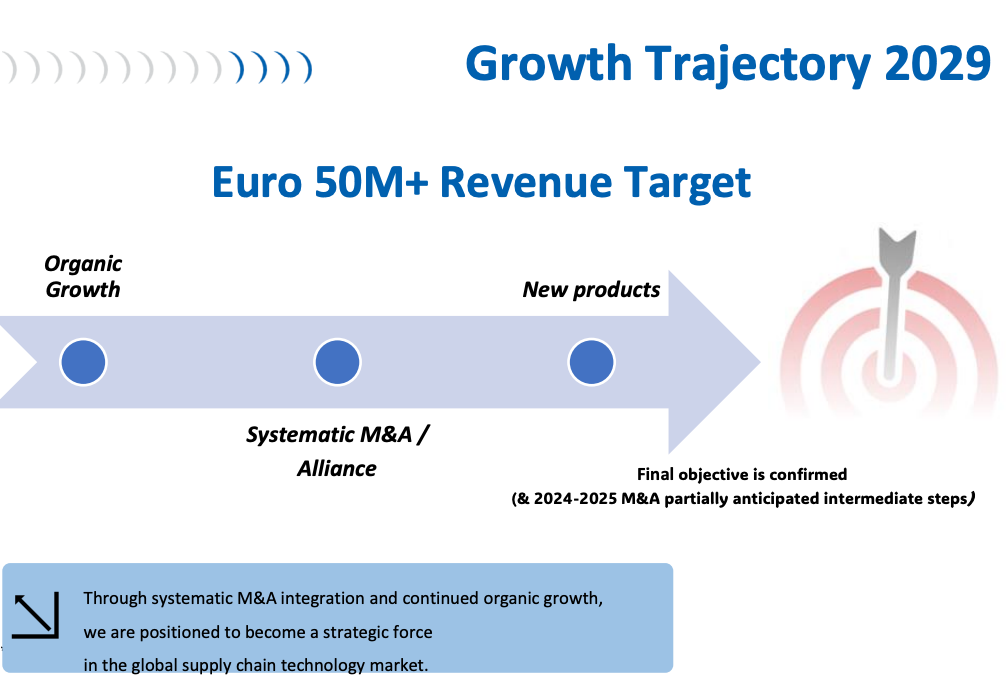 Growth Trajectory 2029

Euro 50M+ Revenue Target

Organic
Growth

New products

Systematic M&A /
Alliance

Final objective is confirmed
(& 2024-2025 M&A partially anticipated intermediate steps)

Through systematic M&A integration and continued organic growth,
we are positioned to become a strategic force
in the global supply chain technology market.